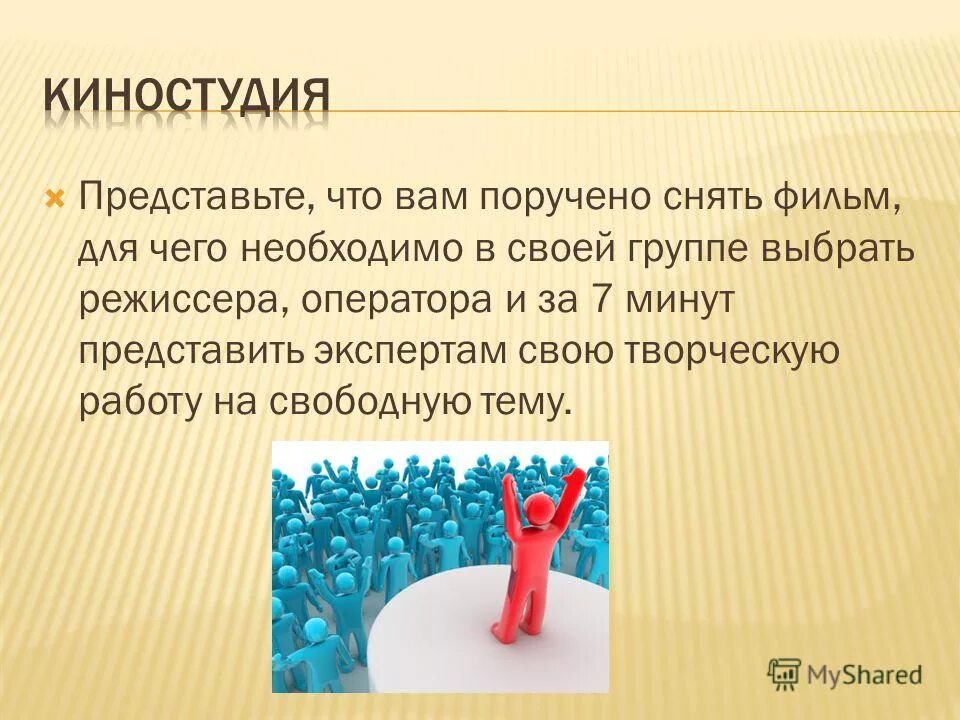 КИНОСТУДИЯ

Представьте, что вам поручено снять фильм, для чего необходимо в своей группе выбрать режиссера, оператора и за 7 минут представить экспертам свою творческую работу на свободную тему.

MyShared